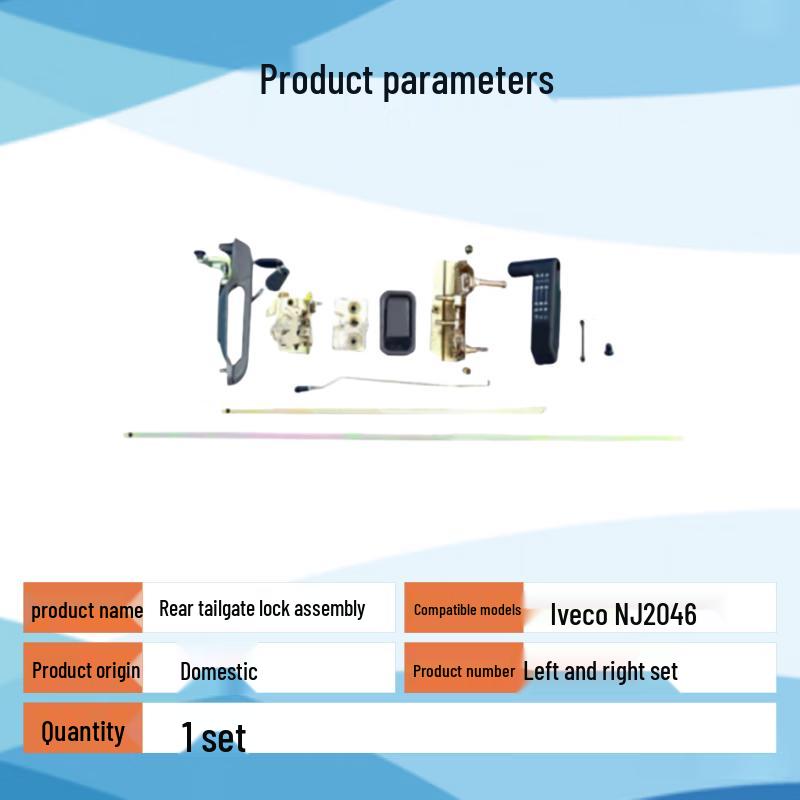 Product parameters

| product name | Rear tailgate lock assembly | Compatible models | Iveco NJ2046 |
|---|---|---|---|
| Product origin | Domestic | Product number | Left and right set |
| Quantity | 1 set | | |